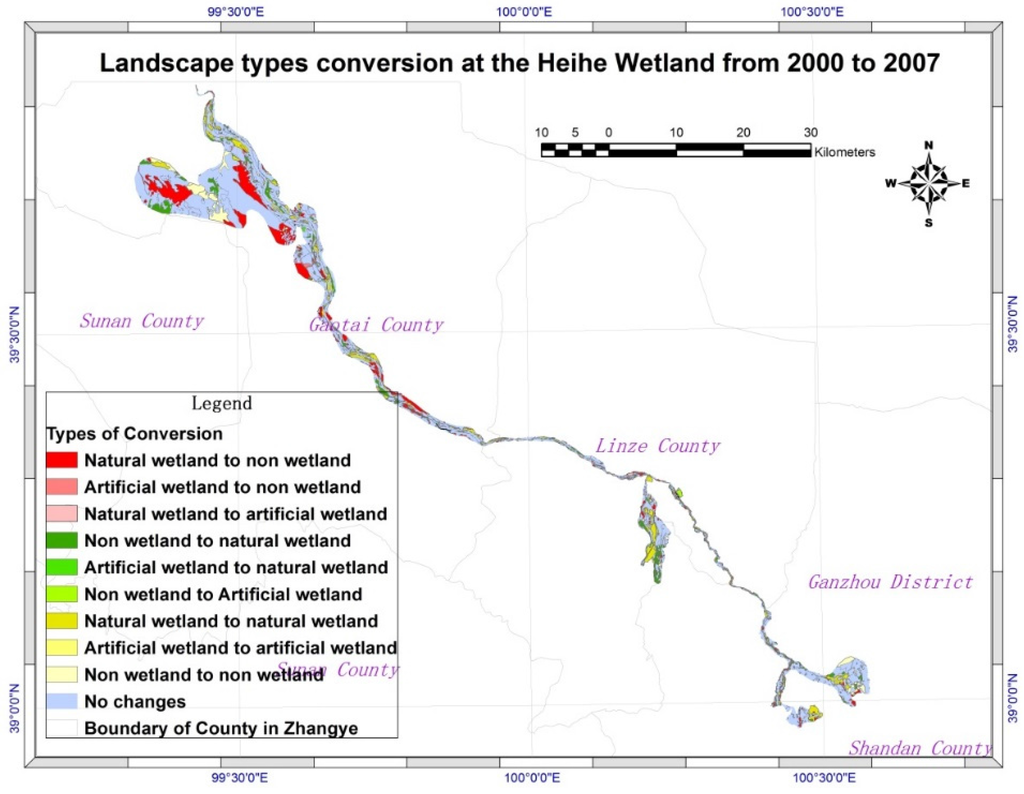 99°30'0"E
100°0'0"E
100°30'0"E

Landscape types conversion at the Heihe Wetland from 2000 to 2007

10 5 0 10 20 30
Kilometers

N
W E
S

39°30'0"N
39°30'0"N

Sunan County
Gaotai County
Linze County
Ganzhou District
Sunan County
Shandan County

Legend
Types of Conversion
Natural wetland to non wetland
Artificial wetland to non wetland
Natural wetland to artificial wetland
Non wetland to natural wetland
Artificial wetland to natural wetland
Non wetland to Artificial wetland
Natural wetland to natural wetland
Artificial wetland to artificial wetland
Non wetland to non wetland
No changes
Boundary of County in Zhangye

39°0'0"N
39°0'0"N

99°30'0"E
100°0'0"E
100°30'0"E